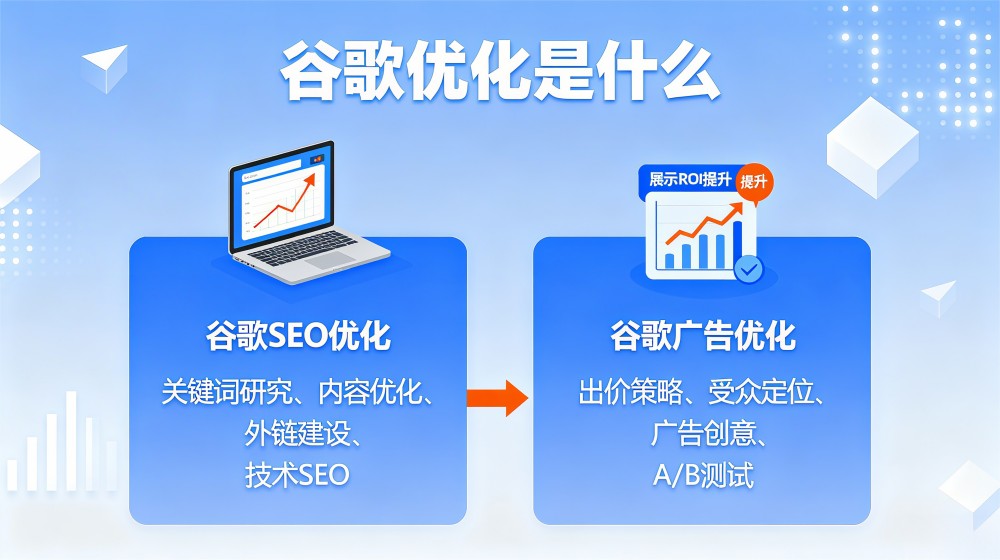 谷歌优化是什么

谷歌SEO优化

关键词研究、内容优化、外链建设、技术SEO

展示ROI提升

提升

谷歌广告优化

出价策略、受众定位、广告创意、A/B测试